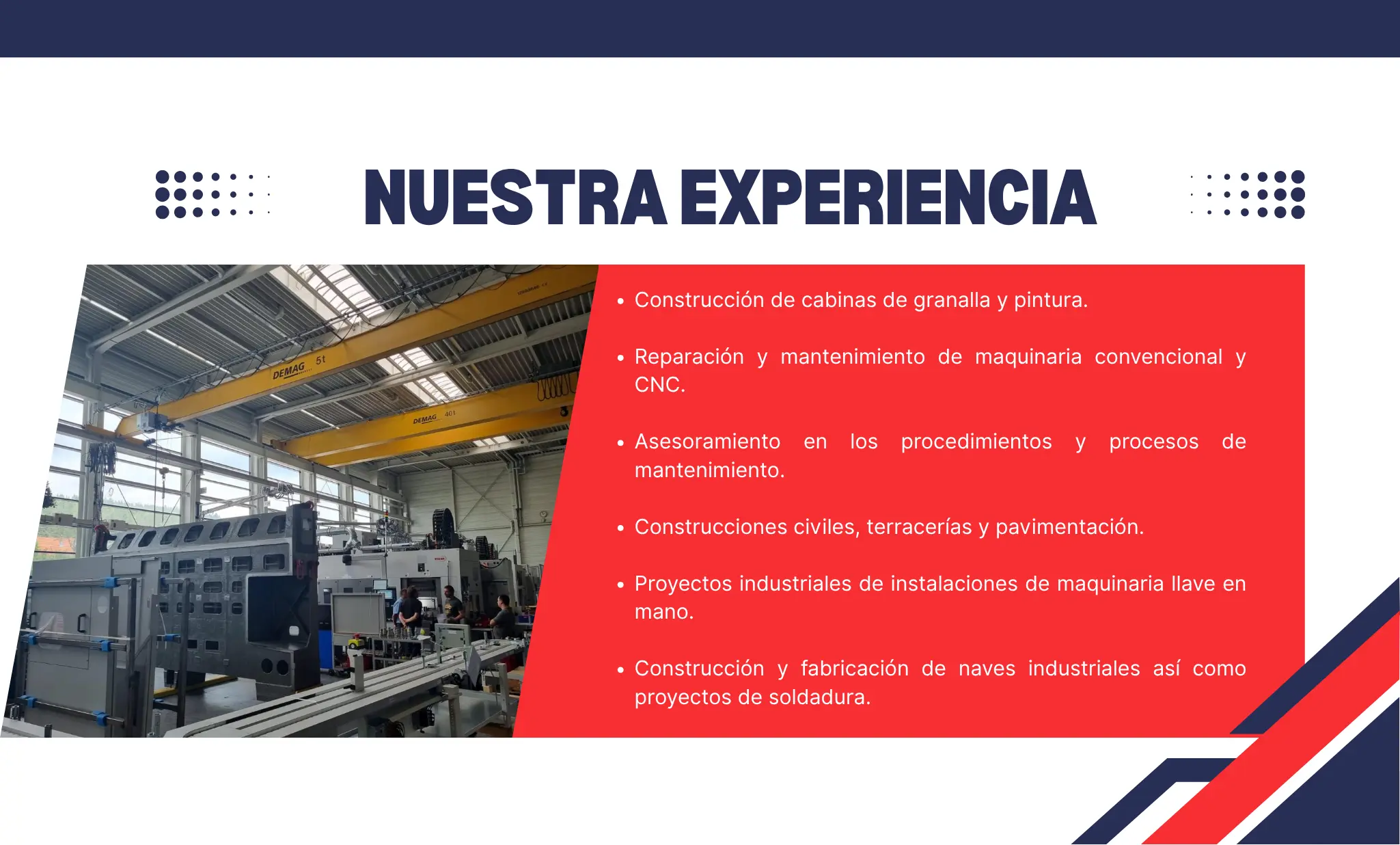 NUESTRA EXPERIENCIA

DEMAG 5t

DEMAG 40t

- Construcción de cabinas de granalla y pintura.

- Reparación y mantenimiento de maquinaria convencional y CNC.

- Asesoramiento en los procedimientos y procesos de mantenimiento.

- Construcciones civiles, terracerías y pavimentación.

- Proyectos industriales de instalaciones de maquinaria llave en mano.

- Construcción y fabricación de naves industriales así como proyectos de soldadura.